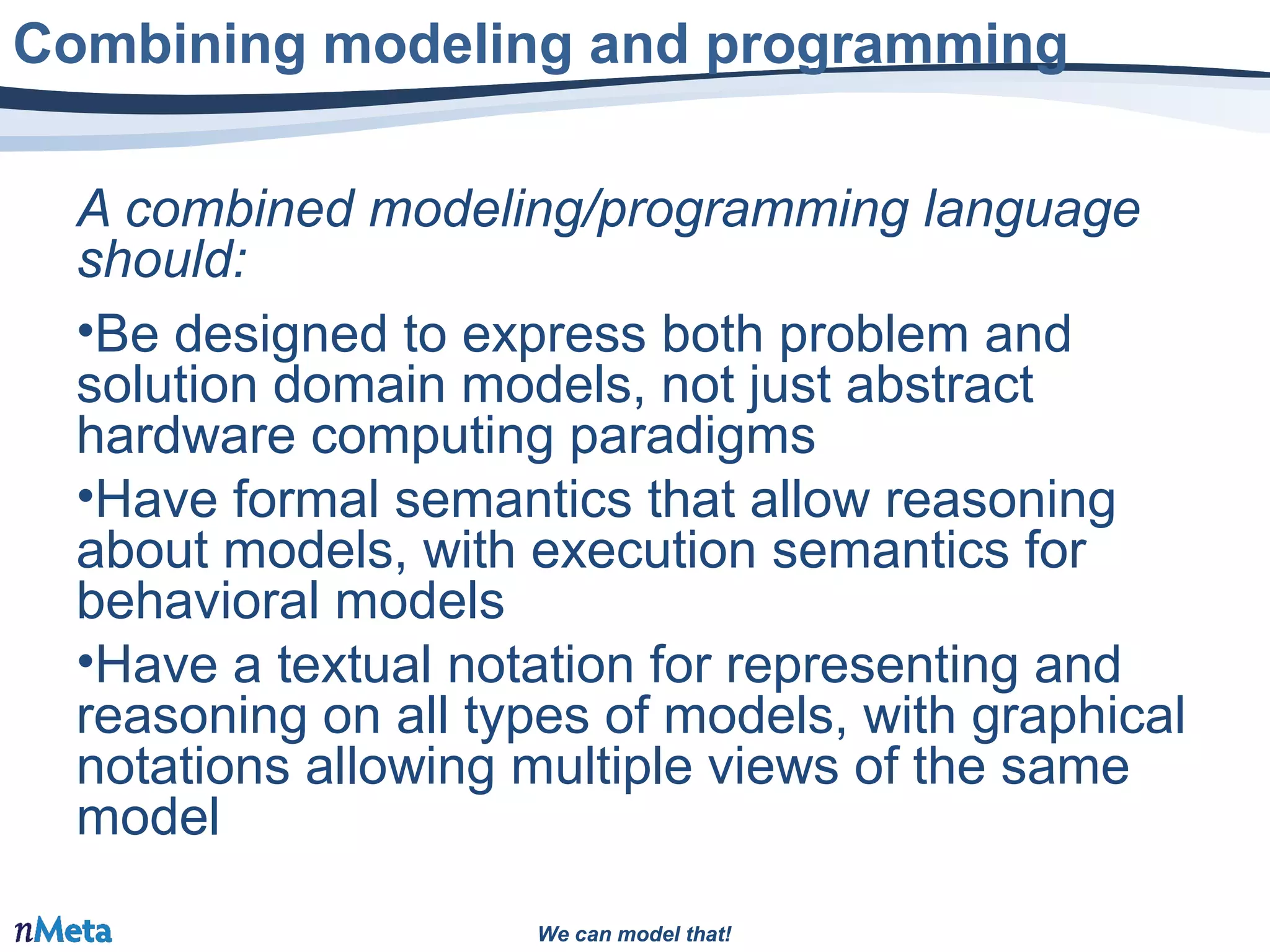 Combining modeling and programming

A combined modeling/programming language should:

•Be designed to express both problem and solution domain models, not just abstract hardware computing paradigms

•Have formal semantics that allow reasoning about models, with execution semantics for behavioral models

•Have a textual notation for representing and reasoning on all types of models, with graphical notations allowing multiple views of the same model

nMeta

We can model that!